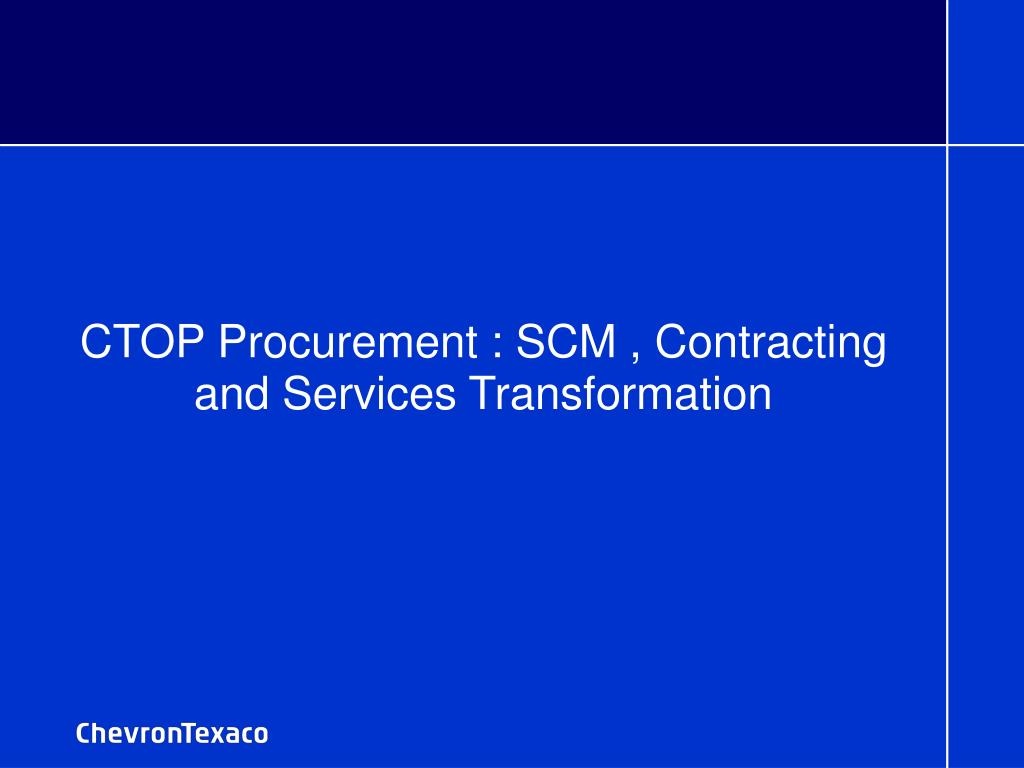 CTOP Procurement : SCM , Contracting and Services Transformation

ChevronTexaco